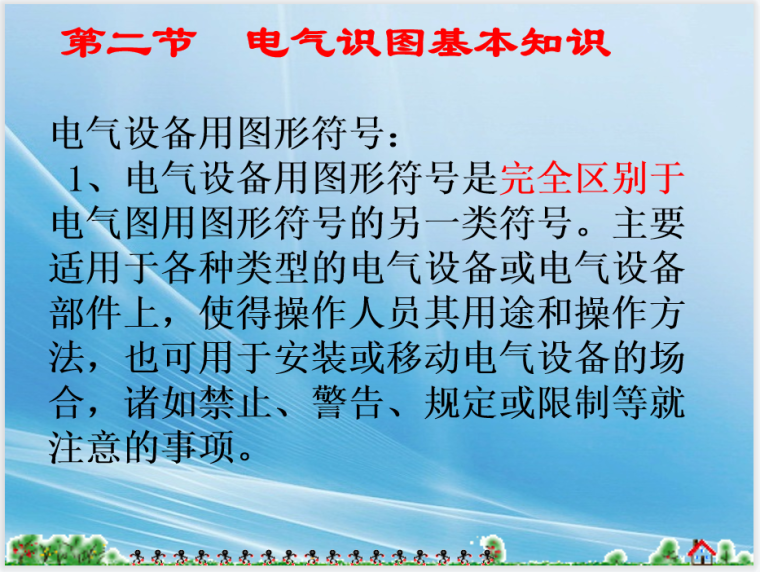 第二节　电气识图基本知识

电气设备用图形符号：

1、电气设备用图形符号是完全区别于电气图用图形符号的另一类符号。主要适用于各种类型的电气设备或电气设备部件上，使得操作人员其用途和操作方法，也可用于安装或移动电气设备的场合，诸如禁止、警告、规定或限制等就注意的事项。